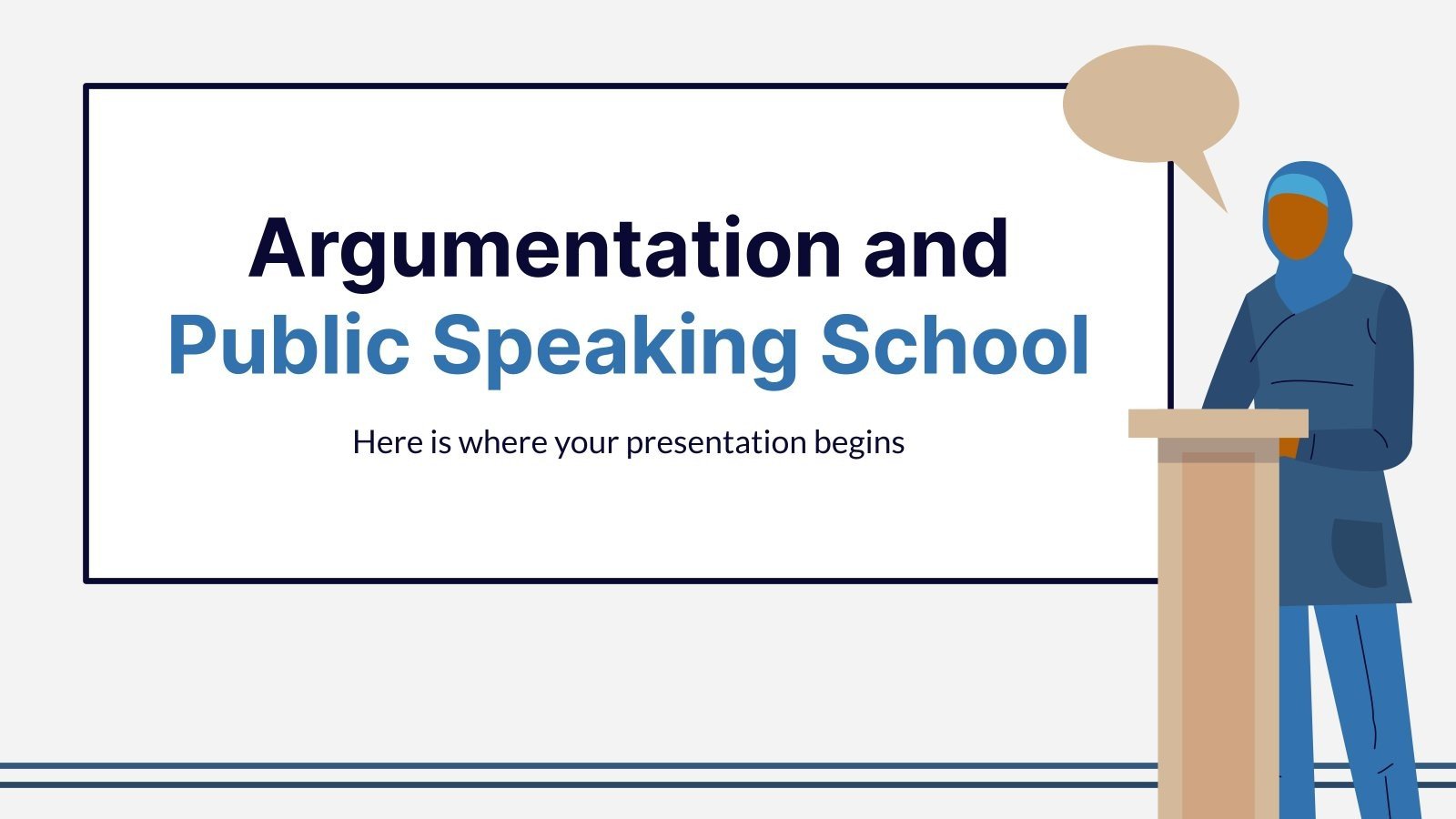 Argumentation and
Public Speaking School

Here is where your presentation begins